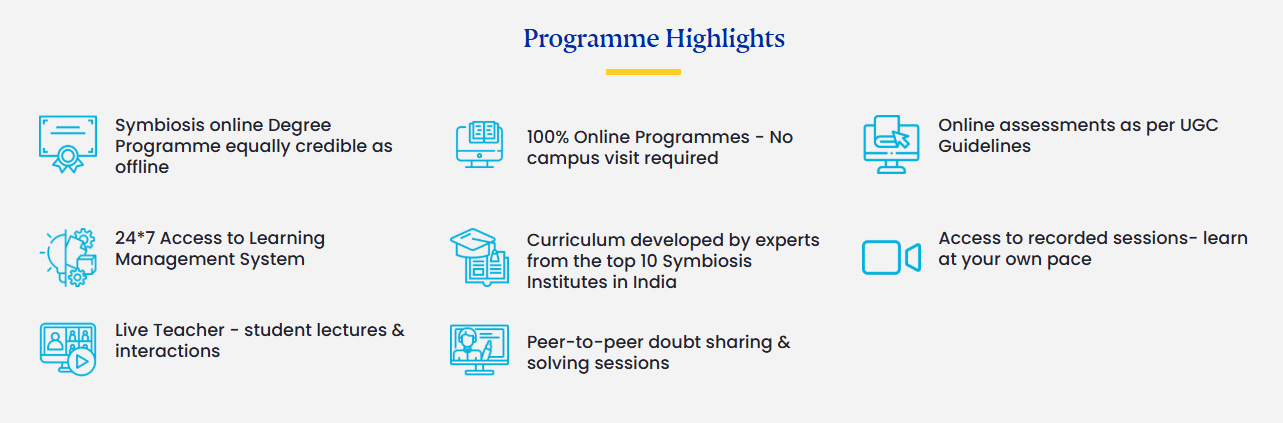 Programme Highlights

Symbiosis online Degree Programme equally credible as offline

100% Online Programmes - No campus visit required

Online assessments as per UGC Guidelines

24*7 Access to Learning Management System

Curriculum developed by experts from the top 10 Symbiosis Institutes in India

Access to recorded sessions- learn at your own pace

Live Teacher - student lectures & interactions

Peer-to-peer doubt sharing & solving sessions